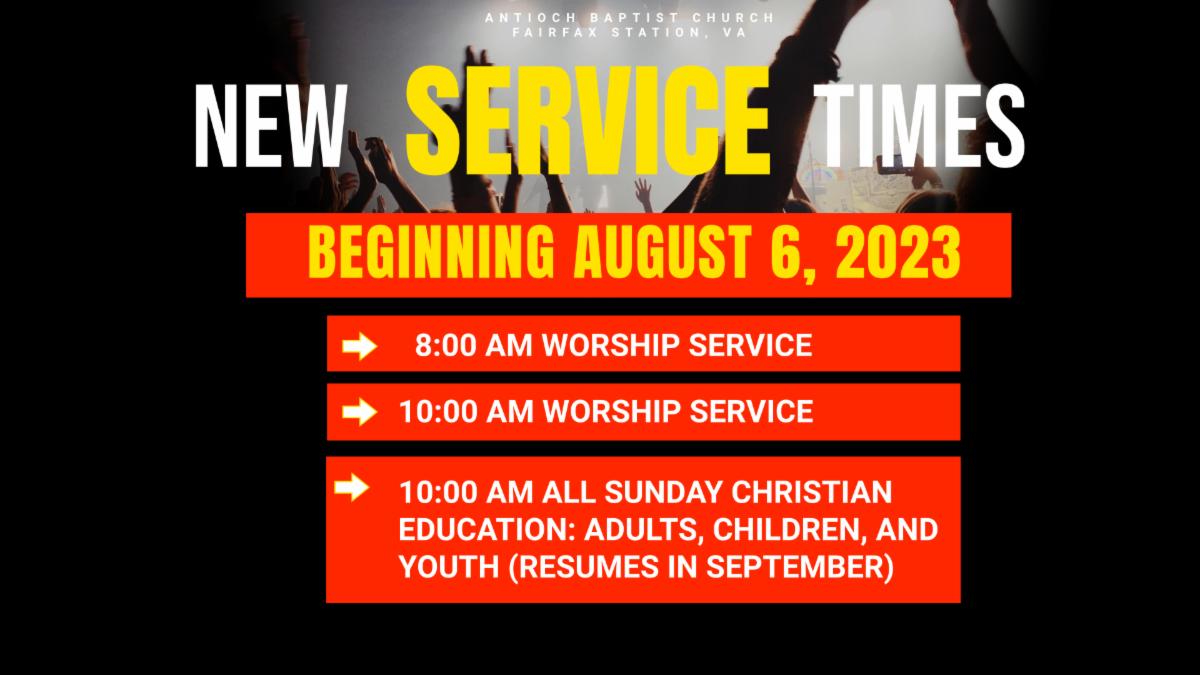 ANTIOCH BAPTIST CHURCH
FAIRFAX STATION, VA

NEW SERVICE TIMES

BEGINNING AUGUST 6, 2023

8:00 AM WORSHIP SERVICE

10:00 AM WORSHIP SERVICE

10:00 AM ALL SUNDAY CHRISTIAN EDUCATION: ADULTS, CHILDREN, AND YOUTH (RESUMES IN SEPTEMBER)